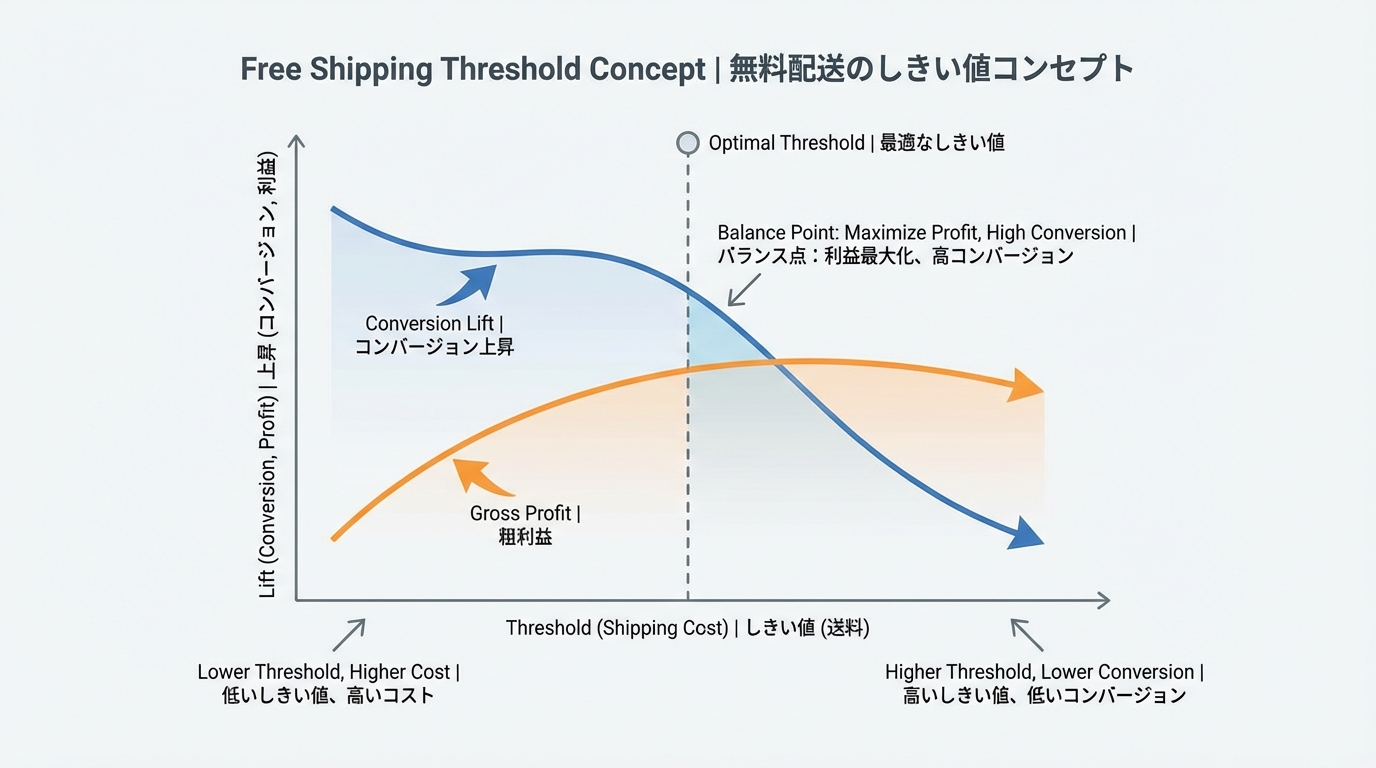 Free Shipping Threshold Concept | 無料配送のしきい値コンセプト

Optimal Threshold | 最適なしきい値

Balance Point: Maximize Profit, High Conversion | バランス点：利益最大化、高コンバージョン

Lift (Conversion, Profit) | 上昇 (コンバージョン, 利益)

Conversion Lift | コンバージョン上昇

Gross Profit | 粗利益

Threshold (Shipping Cost) | しきい値 (送料)

Lower Threshold, Higher Cost | 低いしきい値、高いコスト

Higher Threshold, Lower Conversion | 高いしきい値、低いコンバージョン